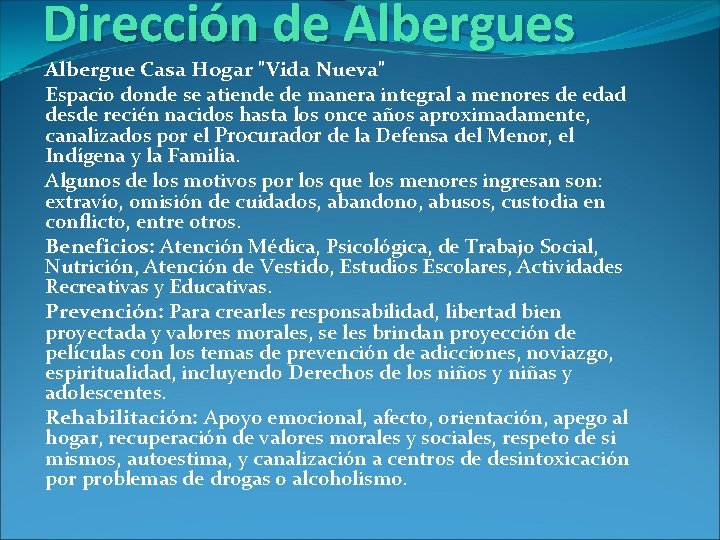 Dirección de Albergues

Albergue Casa Hogar "Vida Nueva"

Espacio donde se atiende de manera integral a menores de edad desde recién nacidos hasta los once años aproximadamente, canalizados por el Procurador de la Defensa del Menor, el Indígena y la Familia.

Algunos de los motivos por los que los menores ingresan son: extravío, omisión de cuidados, abandono, abusos, custodia en conflicto, entre otros.

Beneficios: Atención Médica, Psicológica, de Trabajo Social, Nutrición, Atención de Vestido, Estudios Escolares, Actividades Recreativas y Educativas.

Prevención: Para crearles responsabilidad, libertad bien proyectada y valores morales, se les brindan proyección de películas con los temas de prevención de adicciones, noviazgo, espiritualidad, incluyendo Derechos de los niños y niñas y adolescentes.

Rehabilitación: Apoyo emocional, afecto, orientación, apego al hogar, recuperación de valores morales y sociales, respeto de si mismos, autoestima, y canalización a centros de desintoxicación por problemas de drogas o alcoholismo.